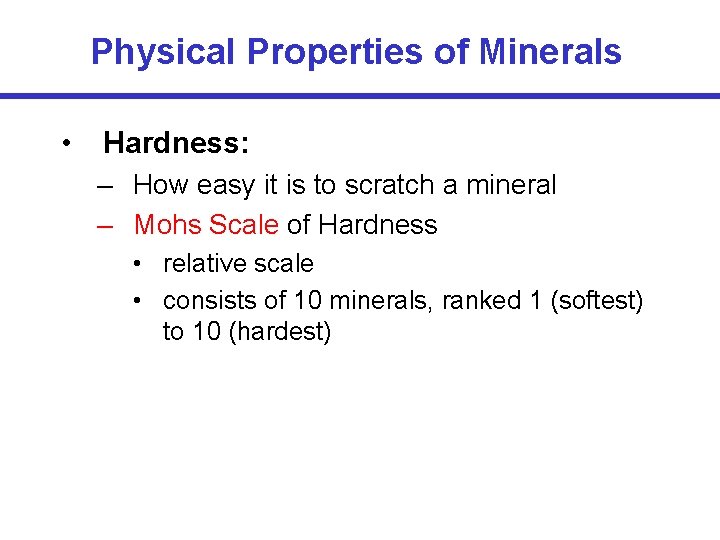 Physical Properties of Minerals

• Hardness:
– How easy it is to scratch a mineral
– Mohs Scale of Hardness
• relative scale
• consists of 10 minerals, ranked 1 (softest) to 10 (hardest)